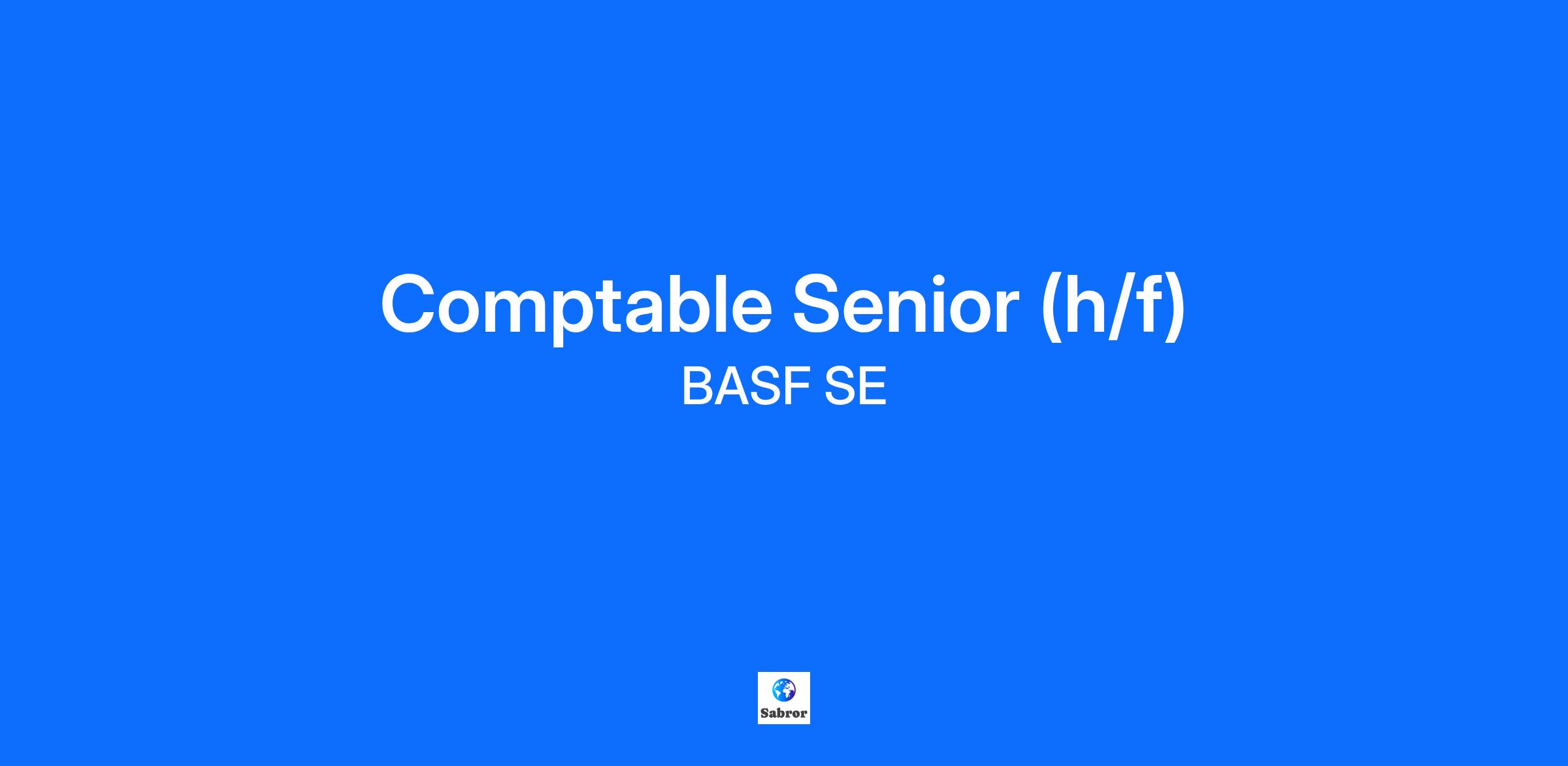 Comptable Senior (h/f)
BASF SE

Sabror